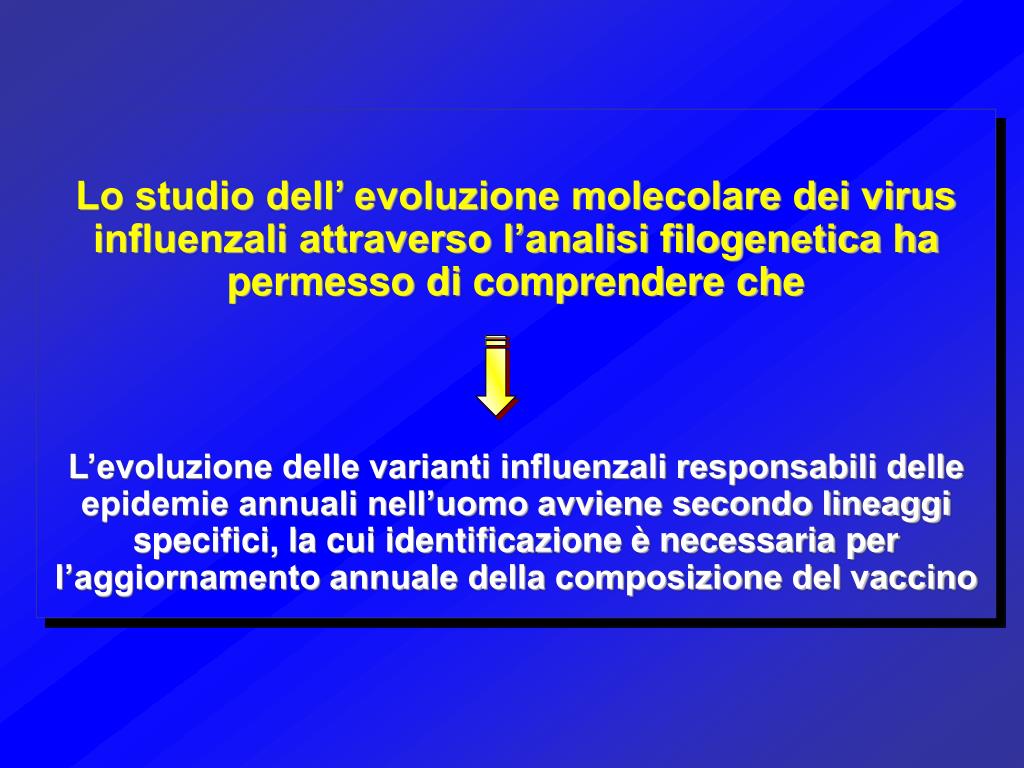 Lo studio dell’ evoluzione molecolare dei virus influenzali attraverso l’analisi filogenetica ha permesso di comprendere che

L’evoluzione delle varianti influenzali responsabili delle epidemie annuali nell’uomo avviene secondo lineaggi specifici, la cui identificazione è necessaria per l’aggiornamento annuale della composizione del vaccino